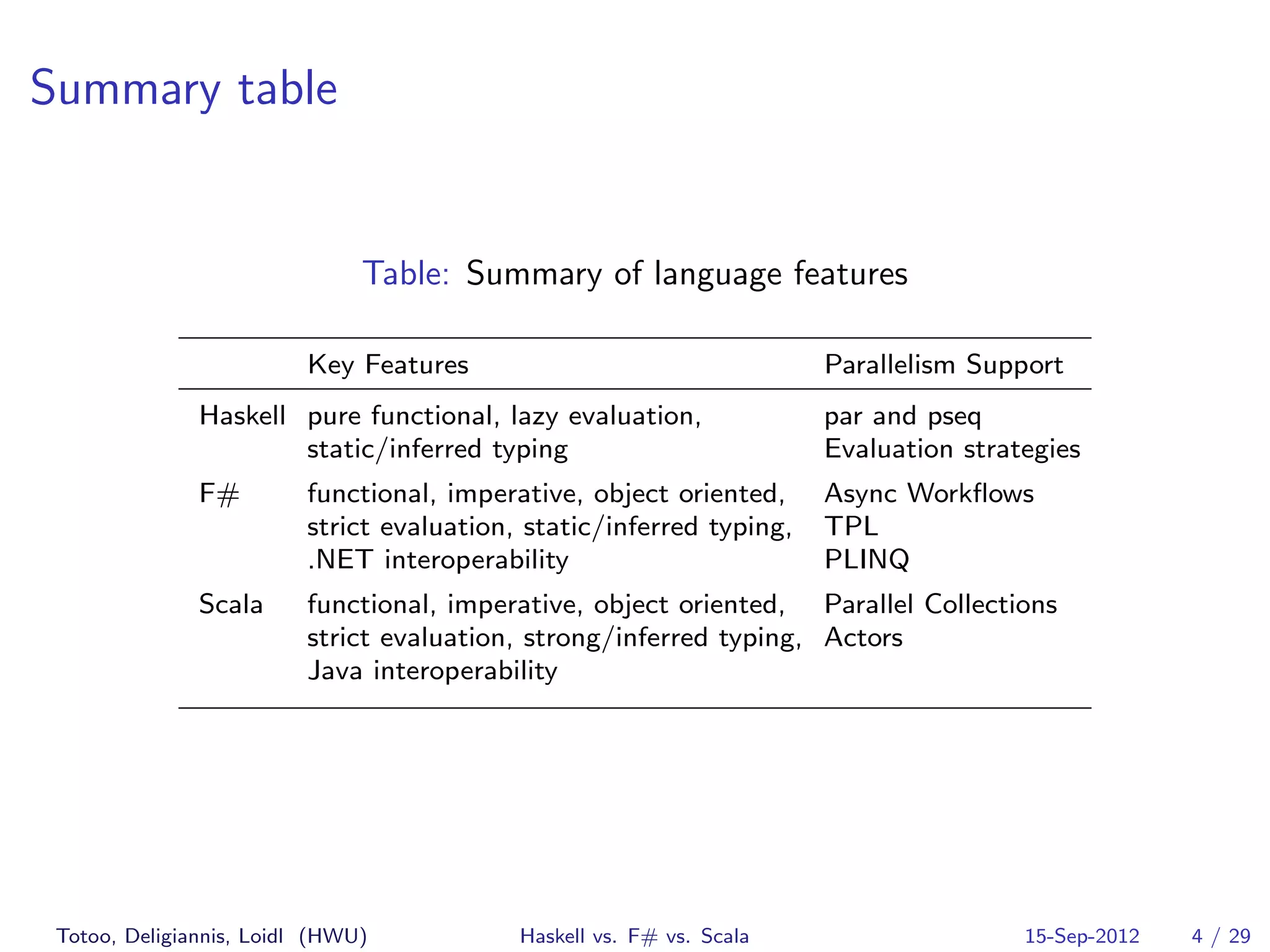 Summary table

Table: Summary of language features

| | Key Features | Parallelism Support |
|---|---|---|
| Haskell | pure functional, lazy evaluation, static/inferred typing | par and pseq Evaluation strategies |
| F# | functional, imperative, object oriented, strict evaluation, static/inferred typing, .NET interoperability | Async Workflows TPL PLINQ |
| Scala | functional, imperative, object oriented, strict evaluation, strong/inferred typing, Java interoperability | Parallel Collections Actors |

Totoo, Deligiannis, Loidl (HWU) Haskell vs. F# vs. Scala 15-Sep-2012 4 / 29